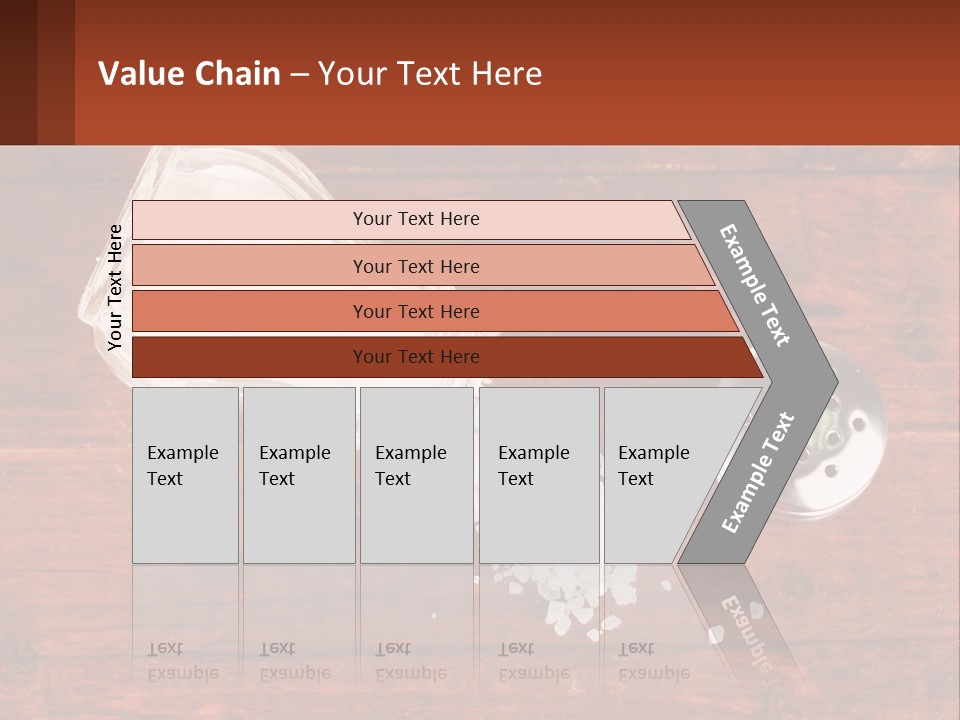 Value Chain – Your Text Here

Your Text Here

Your Text Here

Your Text Here

Your Text Here

Your Text Here

Example Text

Example Text

Example Text

Example Text

Example Text

Example Text

Example Text